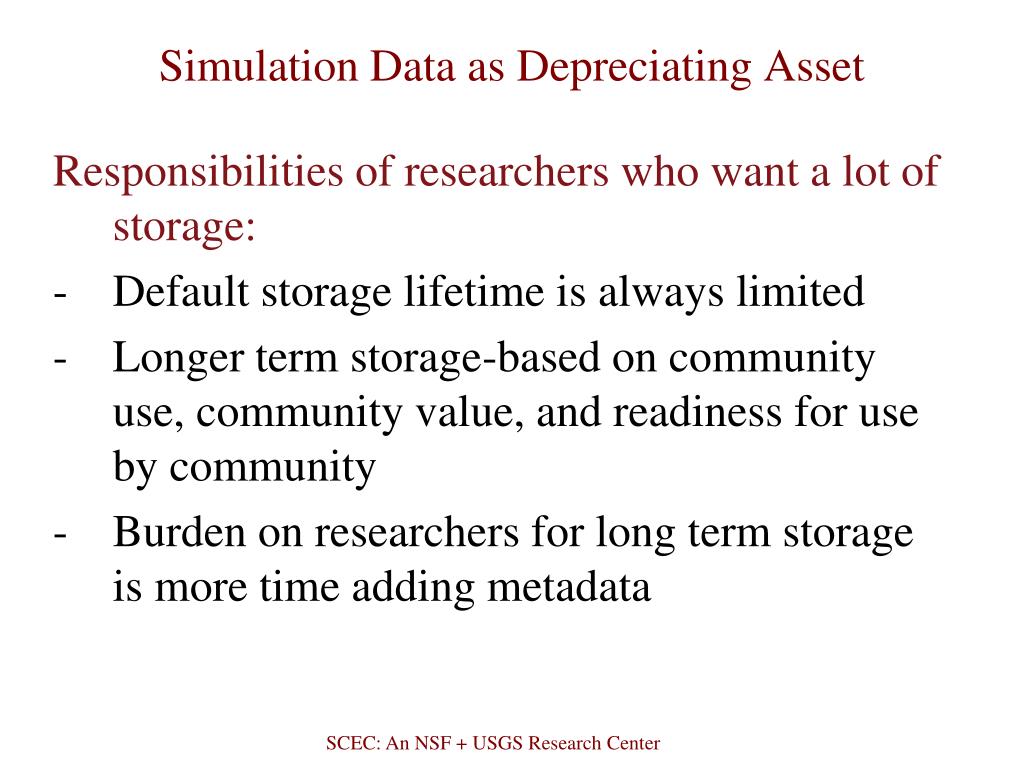 Simulation Data as Depreciating Asset

Responsibilities of researchers who want a lot of storage:

- Default storage lifetime is always limited
- Longer term storage-based on community use, community value, and readiness for use by community
- Burden on researchers for long term storage is more time adding metadata

SCEC: An NSF + USGS Research Center